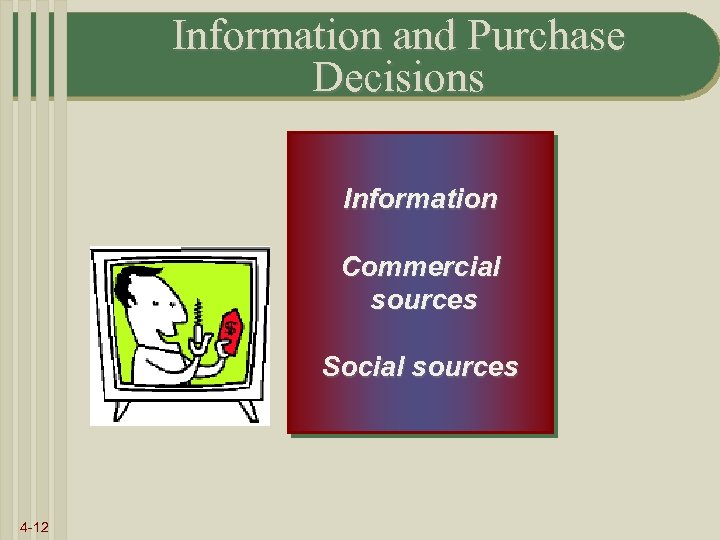 Information and Purchase Decisions

Information

Commercial sources

Social sources

$

4-12